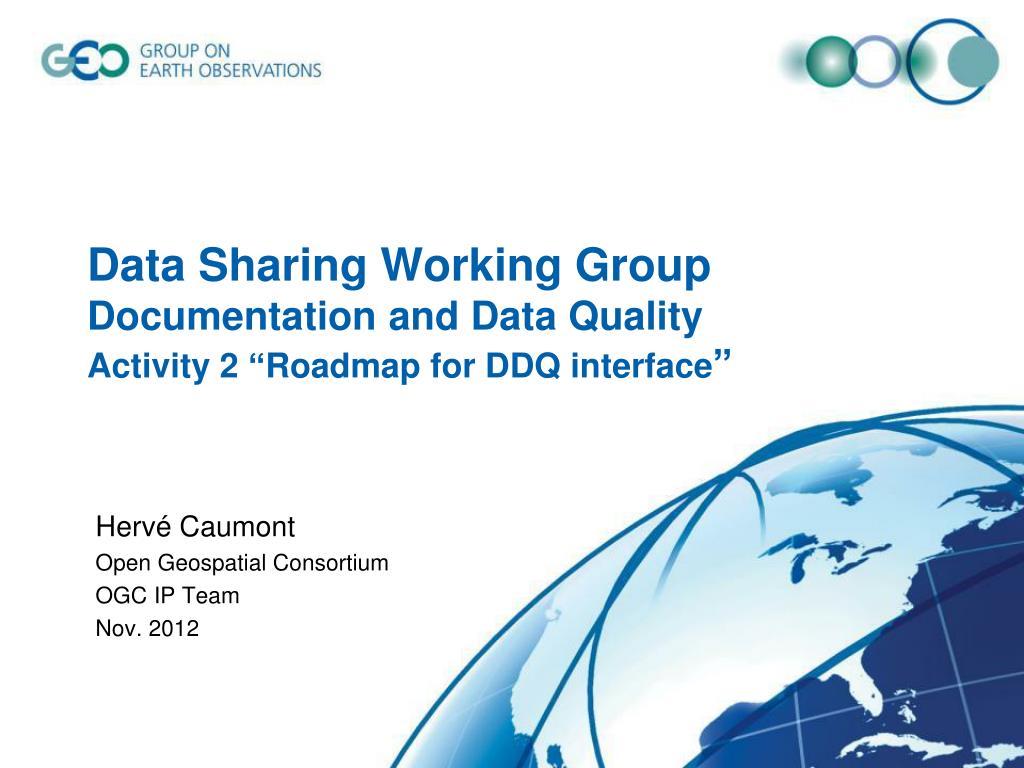 GEO GROUP ON EARTH OBSERVATIONS

Data Sharing Working Group
Documentation and Data Quality
Activity 2 “Roadmap for DDQ interface”

Hervé Caumont
Open Geospatial Consortium
OGC IP Team
Nov. 2012